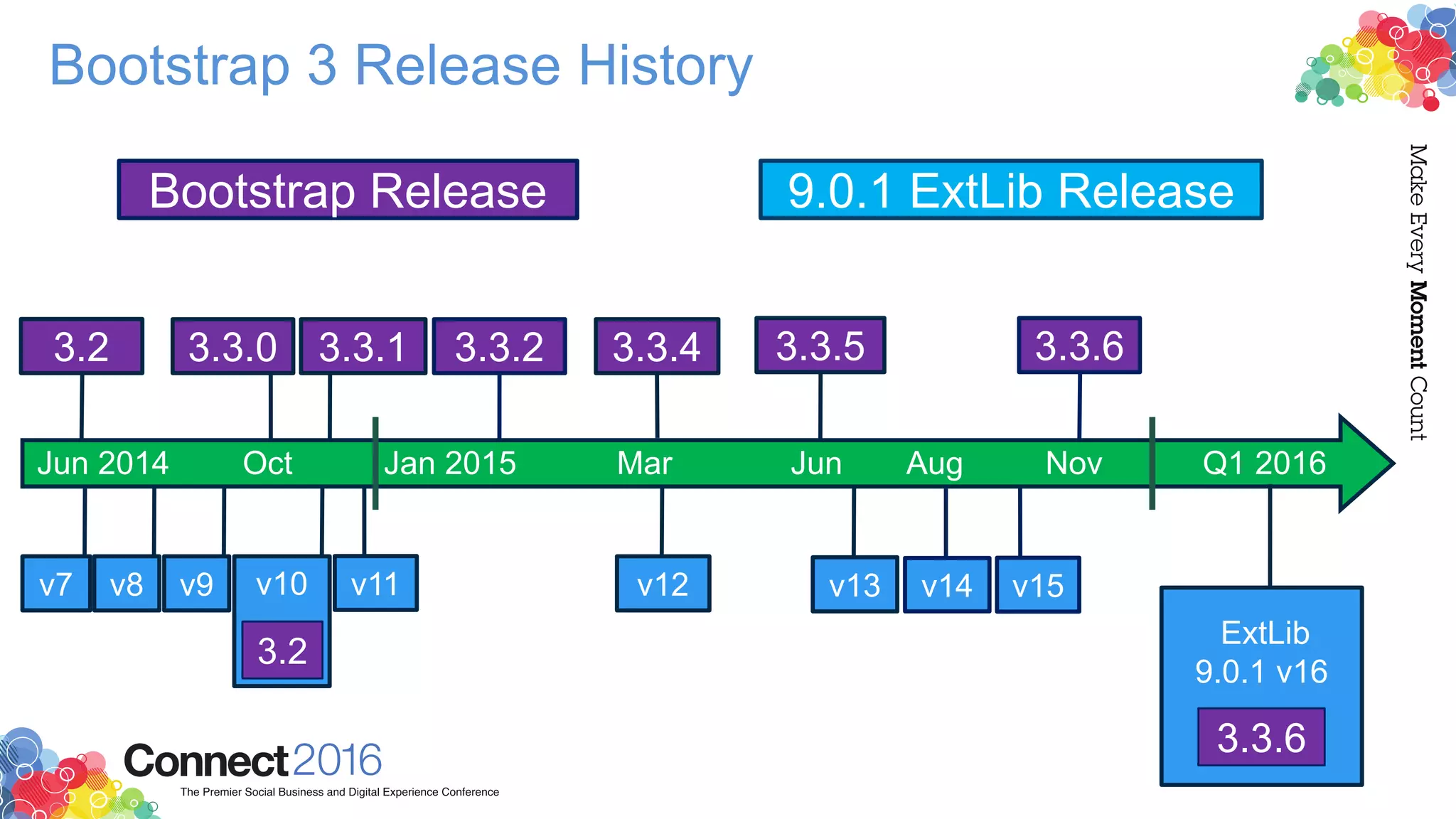 Bootstrap 3 Release History

Bootstrap Release

9.0.1 ExtLib Release

3.2
3.3.0
3.3.1
3.3.2
3.3.4
3.3.5
3.3.6

Jun 2014 Oct Jan 2015 Mar Jun Aug Nov Q1 2016

v7
v8
v9
v10
3.2
v11
v12
v13
v14
v15

ExtLib 9.0.1 v16
3.3.6

Make Every Moment Count

Connect2016
The Premier Social Business and Digital Experience Conference